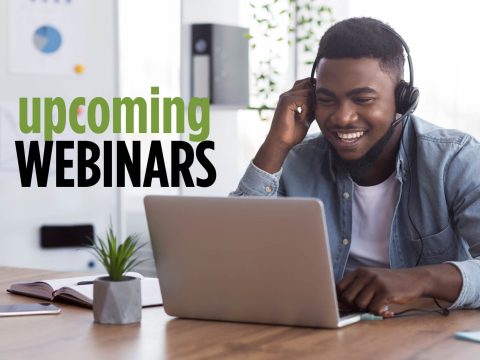 upcoming
WEBINARS